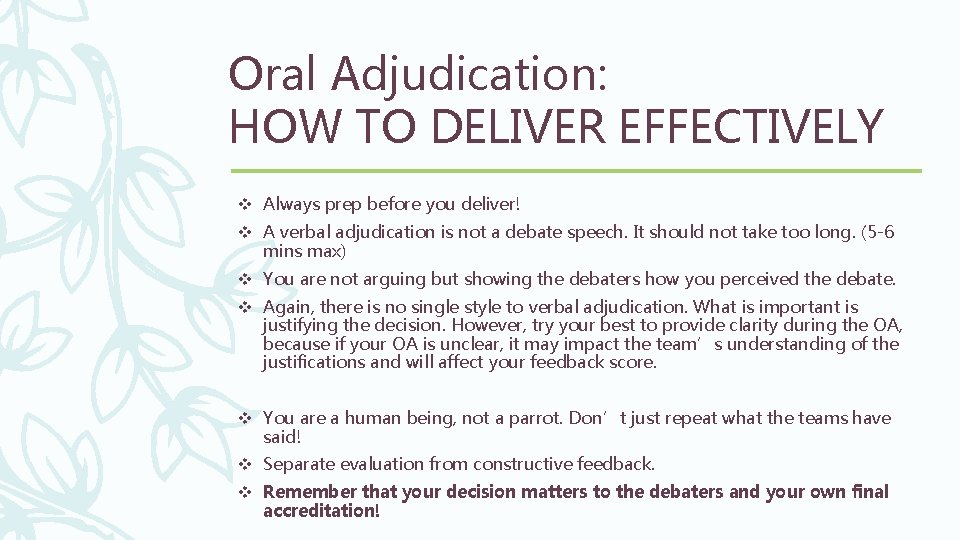 Oral Adjudication:
HOW TO DELIVER EFFECTIVELY

❖ Always prep before you deliver!

❖ A verbal adjudication is not a debate speech. It should not take too long. (5-6 mins max)

❖ You are not arguing but showing the debaters how you perceived the debate.

❖ Again, there is no single style to verbal adjudication. What is important is justifying the decision. However, try your best to provide clarity during the OA, because if your OA is unclear, it may impact the team's understanding of the justifications and will affect your feedback score.

❖ You are a human being, not a parrot. Don't just repeat what the teams have said!

❖ Separate evaluation from constructive feedback.

❖ Remember that your decision matters to the debaters and your own final accreditation!